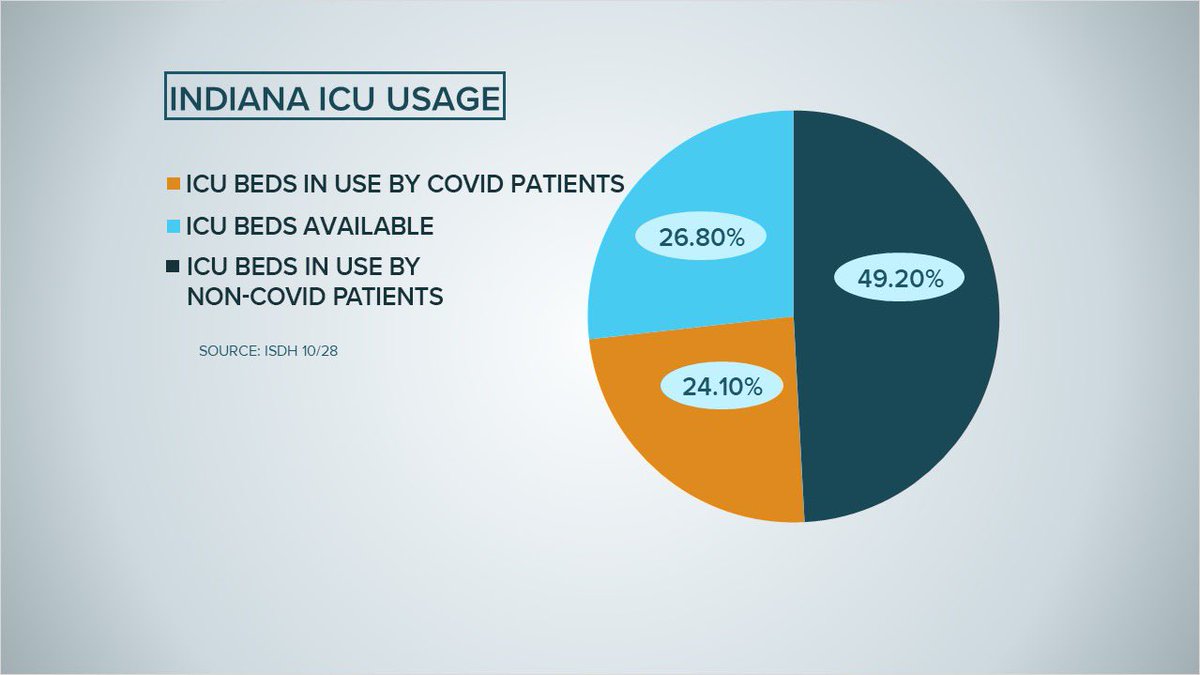 INDIANA ICU USAGE

ICU BEDS IN USE BY COVID PATIENTS
ICU BEDS AVAILABLE
ICU BEDS IN USE BY NON-COVID PATIENTS

SOURCE: ISDH 10/28

26.80%
49.20%
24.10%